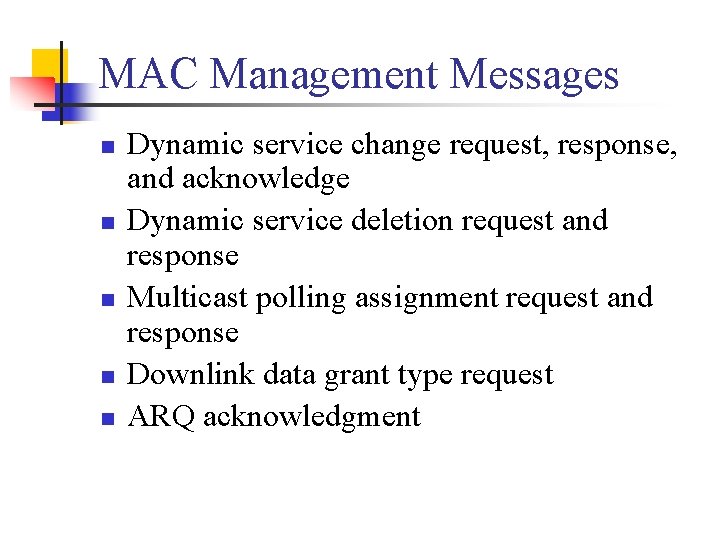 MAC Management Messages

- Dynamic service change request, response, and acknowledge
- Dynamic service deletion request and response
- Multicast polling assignment request and response
- Downlink data grant type request
- ARQ acknowledgment